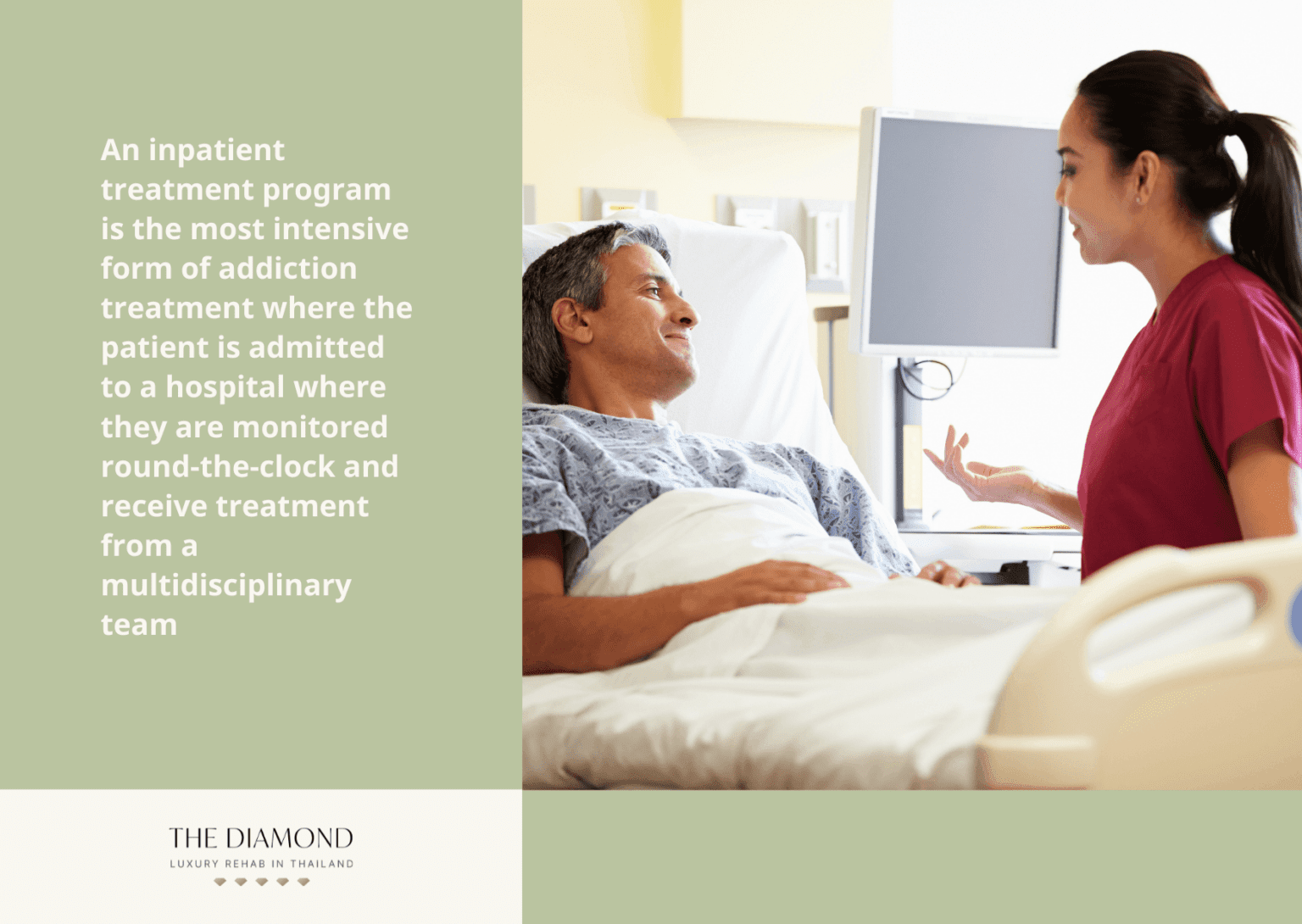 An inpatient treatment program is the most intensive form of addiction treatment where the patient is admitted to a hospital where they are monitored round-the-clock and receive treatment from a multidisciplinary team

THE DIAMOND
LUXURY REHAB IN THAILAND